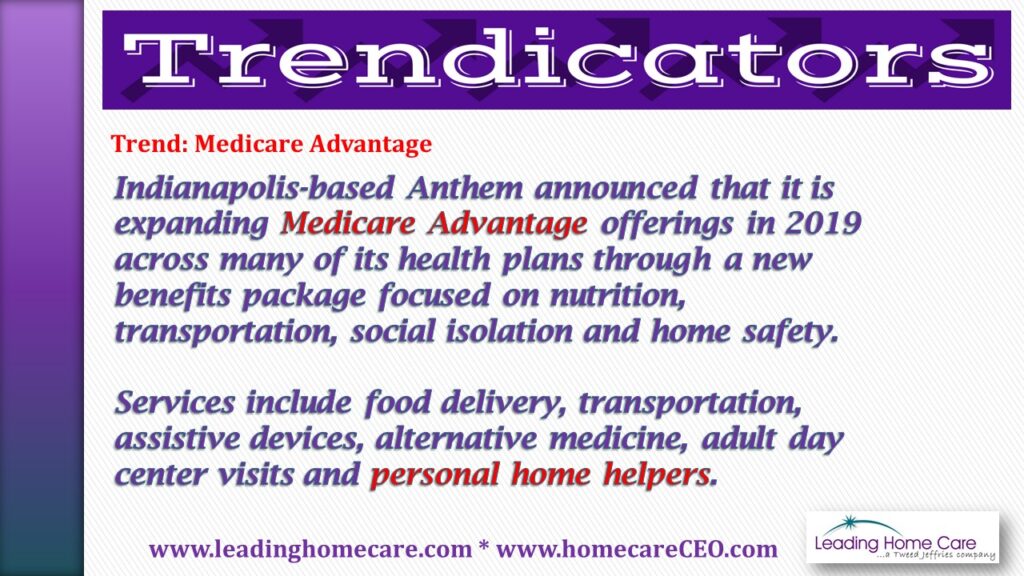 Trendicators

Trend: Medicare Advantage

Indianapolis-based Anthem announced that it is expanding Medicare Advantage offerings in 2019 across many of its health plans through a new benefits package focused on nutrition, transportation, social isolation and home safety.

Services include food delivery, transportation, assistive devices, alternative medicine, adult day center visits and personal home helpers.

www.leadinghomecare.com * www.homecareCEO.com

Leading Home Care
...a Tweed Jeffries company